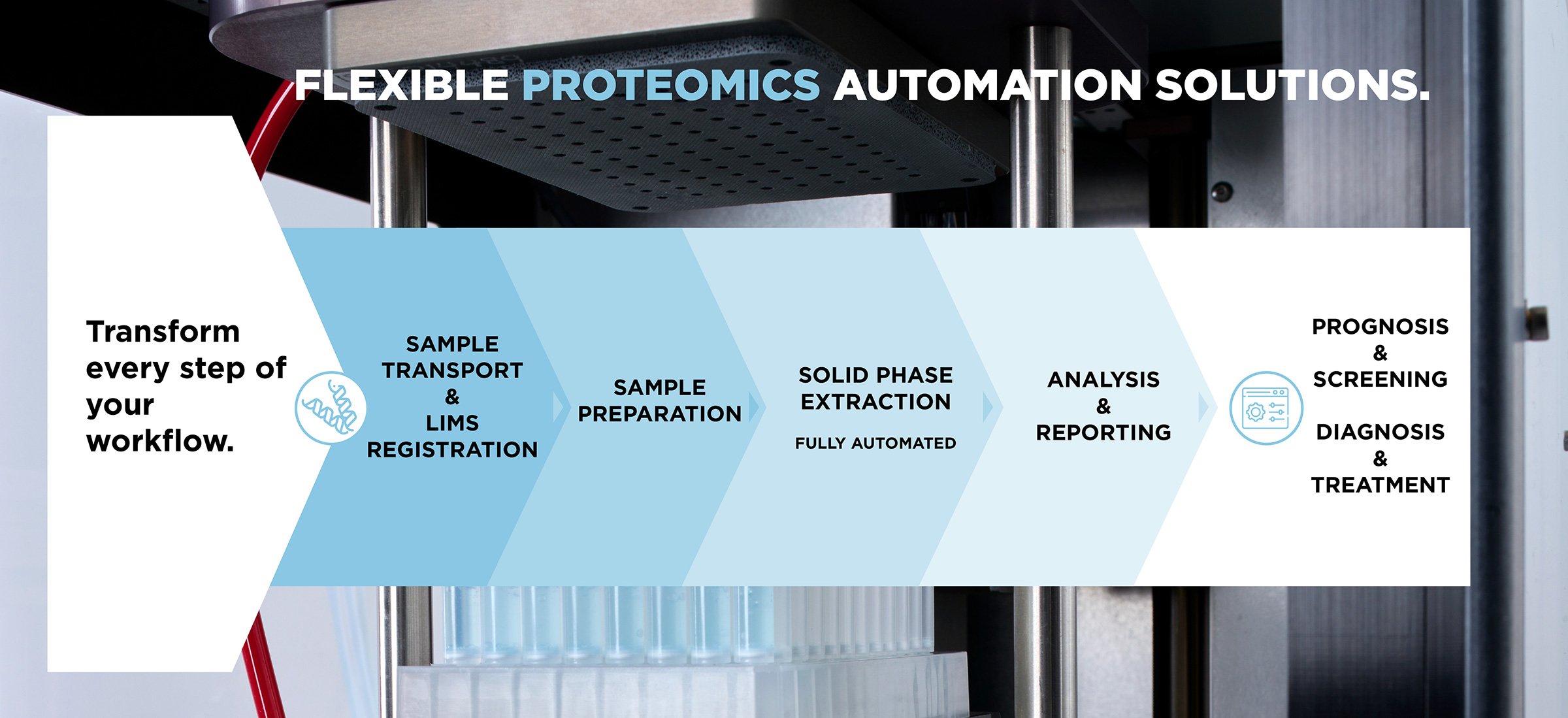 FLEXIBLE PROTEOMICS AUTOMATION SOLUTIONS.

Transform every step of your workflow.

SAMPLE TRANSPORT & LIMS REGISTRATION

SAMPLE PREPARATION

SOLID PHASE EXTRACTION

FULLY AUTOMATED

ANALYSIS & REPORTING

PROGNOSIS & SCREENING

DIAGNOSIS & TREATMENT